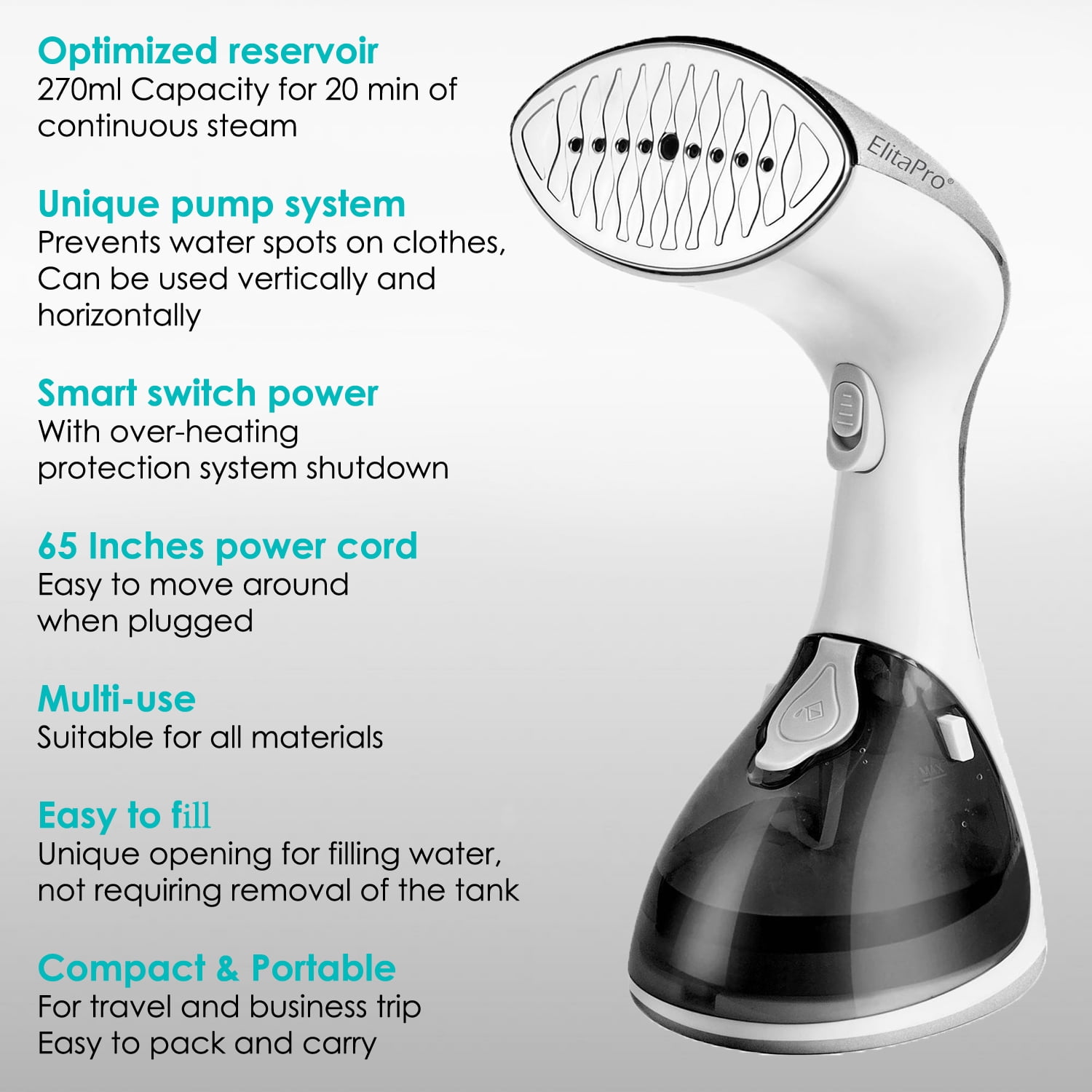 Optimized reservoir
270ml Capacity for 20 min of continuous steam

Unique pump system
Prevents water spots on clothes, Can be used vertically and horizontally

Smart switch power
With over-heating protection system shutdown

65 Inches power cord
Easy to move around when plugged

Multi-use
Suitable for all materials

Easy to fill
Unique opening for filling water, not requiring removal of the tank

Compact & Portable
For travel and business trip
Easy to pack and carry

ElitaPro®

MAX